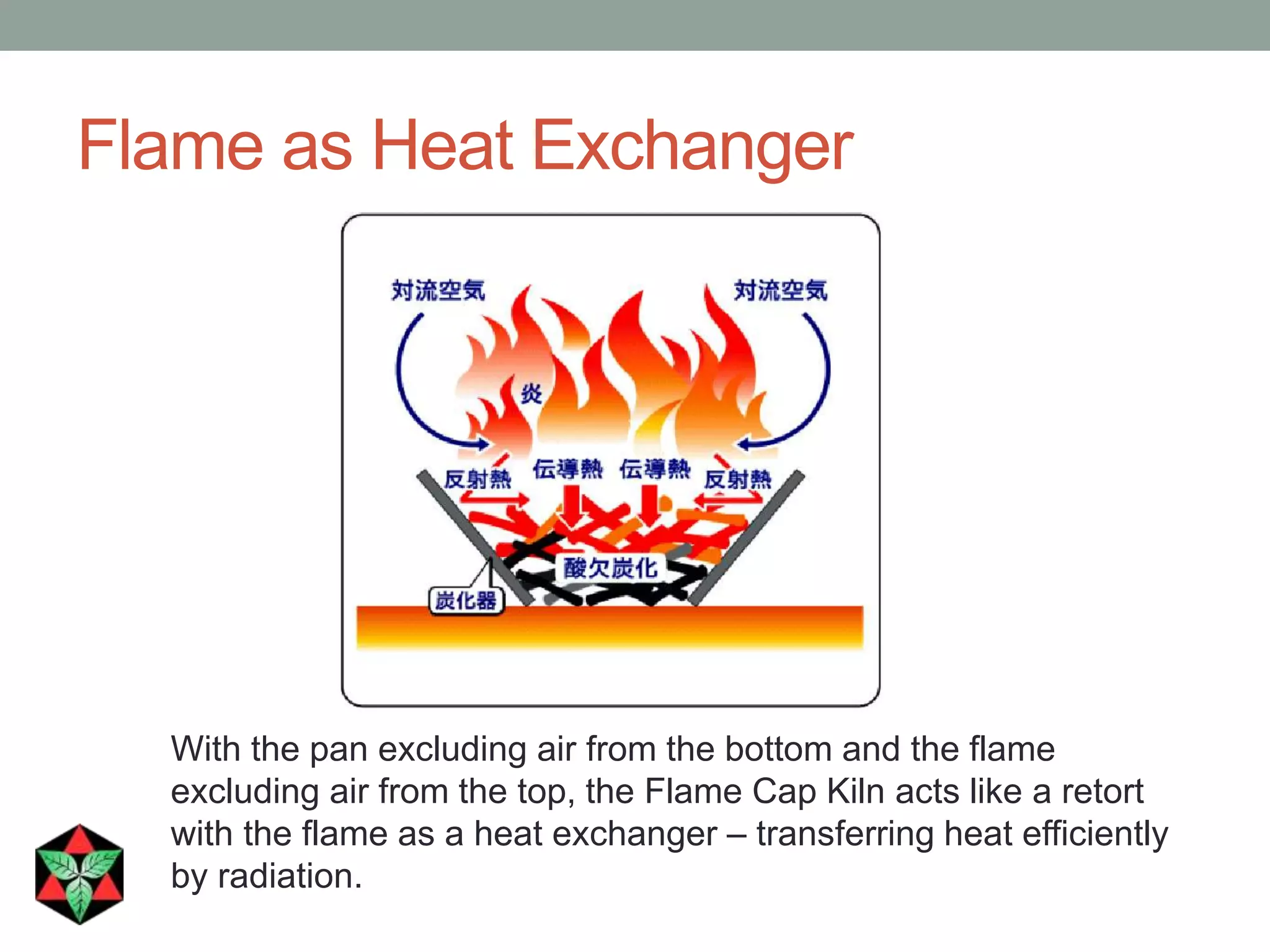 Flame as Heat Exchanger

対流空気

対流空気

炎

反射熱

伝導熱

伝導熱

反射熱

酸欠炭化

炭化器

With the pan excluding air from the bottom and the flame excluding air from the top, the Flame Cap Kiln acts like a retort with the flame as a heat exchanger – transferring heat efficiently by radiation.